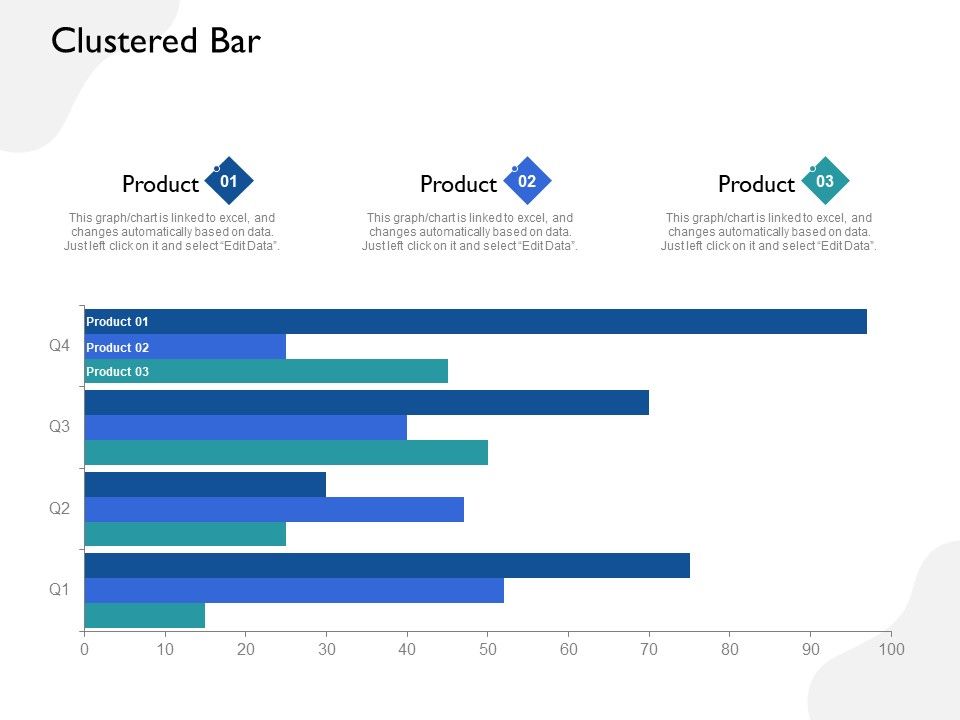 Clustered Bar

Product 01
This graph/chart is linked to excel, and changes automatically based on data. Just left click on it and select "Edit Data".

Product 02
This graph/chart is linked to excel, and changes automatically based on data. Just left click on it and select "Edit Data".

Product 03
This graph/chart is linked to excel, and changes automatically based on data. Just left click on it and select "Edit Data".

Product 01
Product 02
Product 03

Q4
Q3
Q2
Q1

0 10 20 30 40 50 60 70 80 90 100